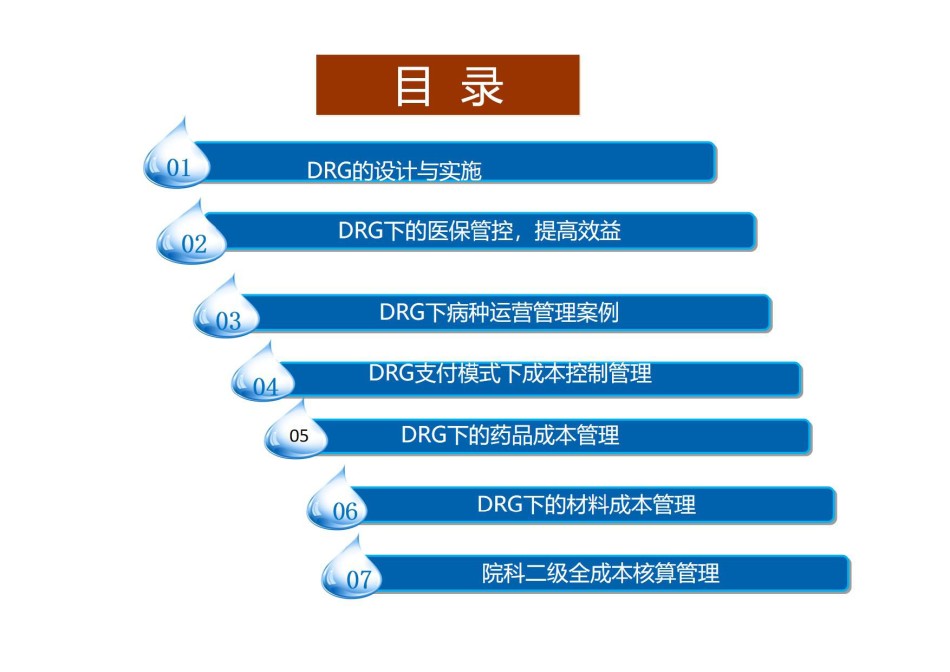 目 录

01 DRG的设计与实施

02 DRG下的医保管控，提高效益

03 DRG下病种运营管理案例

04 DRG支付模式下成本控制管理

05 DRG下的药品成本管理

06 DRG下的材料成本管理

07 院科二级全成本核算管理